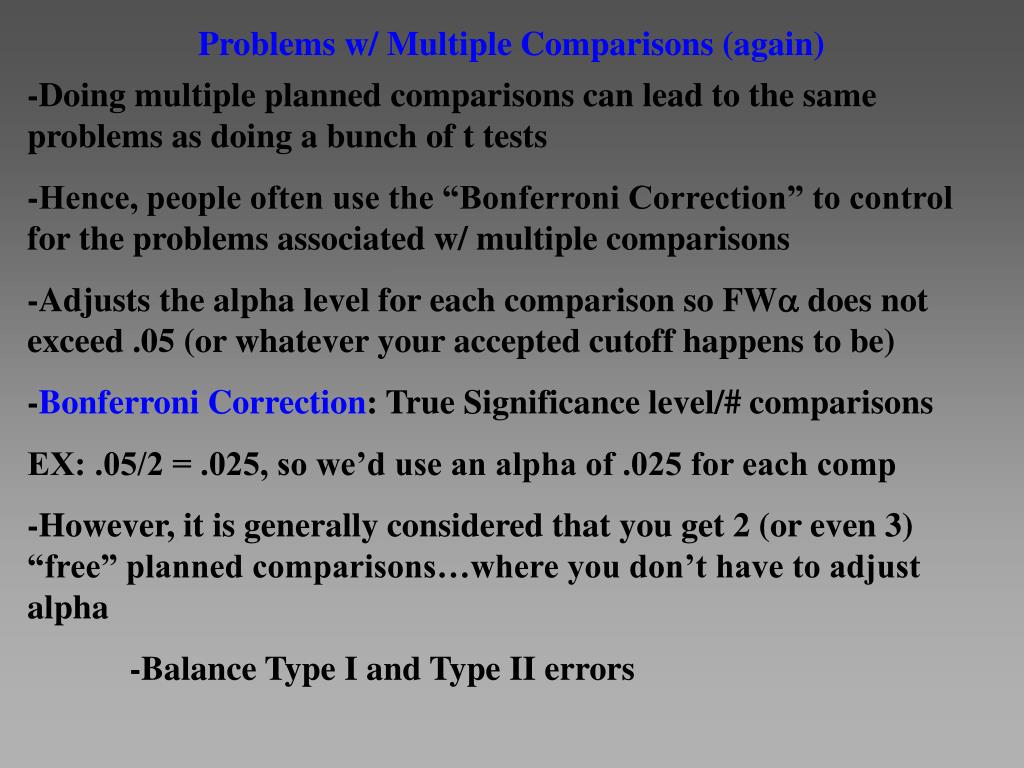 Problems w/ Multiple Comparisons (again)

-Doing multiple planned comparisons can lead to the same problems as doing a bunch of t tests

-Hence, people often use the “Bonferroni Correction” to control for the problems associated w/ multiple comparisons

-Adjusts the alpha level for each comparison so FW$\alpha$ does not exceed .05 (or whatever your accepted cutoff happens to be)

-Bonferroni Correction: True Significance level/# comparisons

EX: .05/2 = .025, so we’d use an alpha of .025 for each comp

-However, it is generally considered that you get 2 (or even 3) “free” planned comparisons…where you don’t have to adjust alpha

-Balance Type I and Type II errors